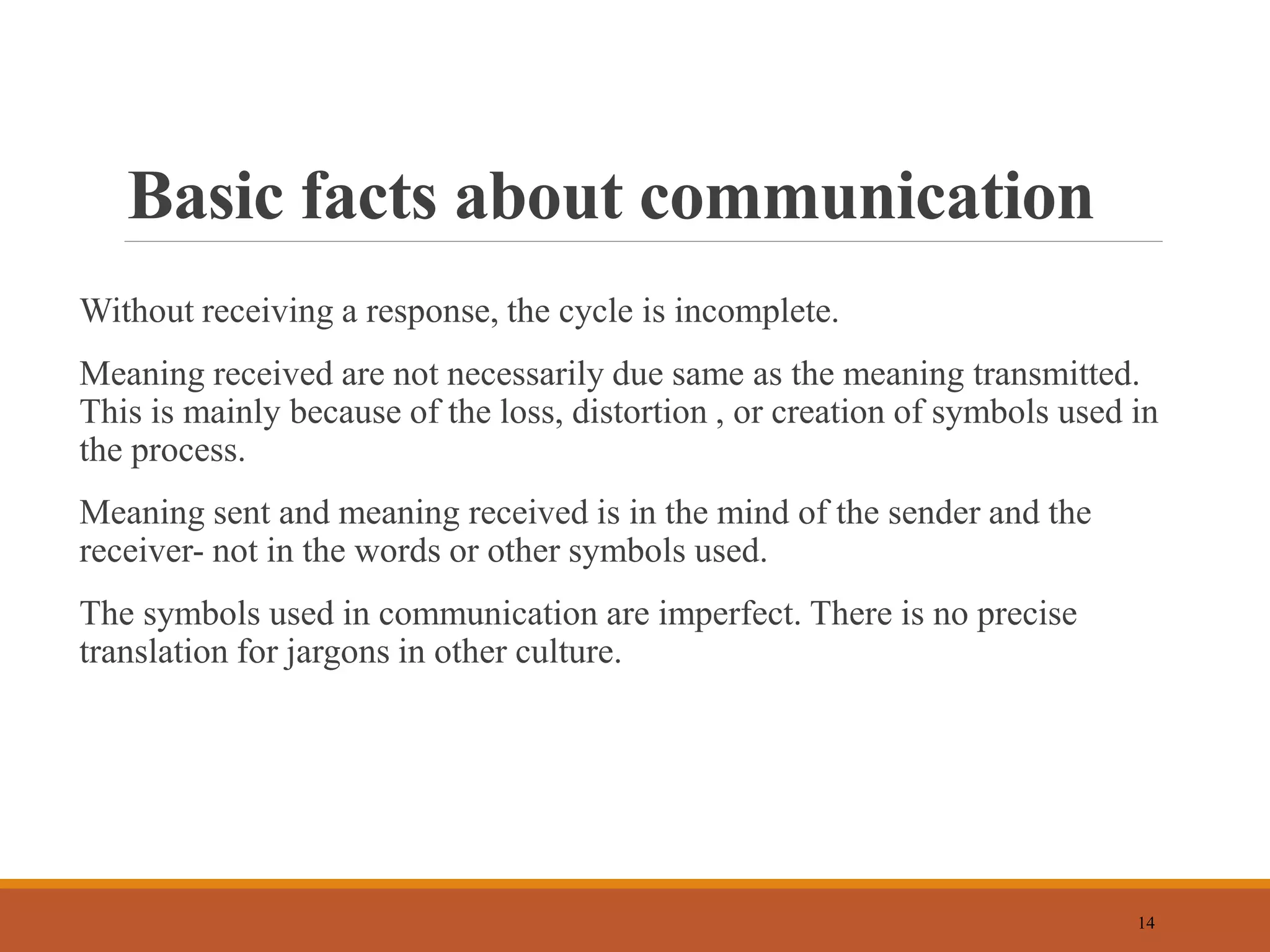 Basic facts about communication

Without receiving a response, the cycle is incomplete.

Meaning received are not necessarily due same as the meaning transmitted. This is mainly because of the loss, distortion , or creation of symbols used in the process.

Meaning sent and meaning received is in the mind of the sender and the receiver- not in the words or other symbols used.

The symbols used in communication are imperfect. There is no precise translation for jargons in other culture.

14